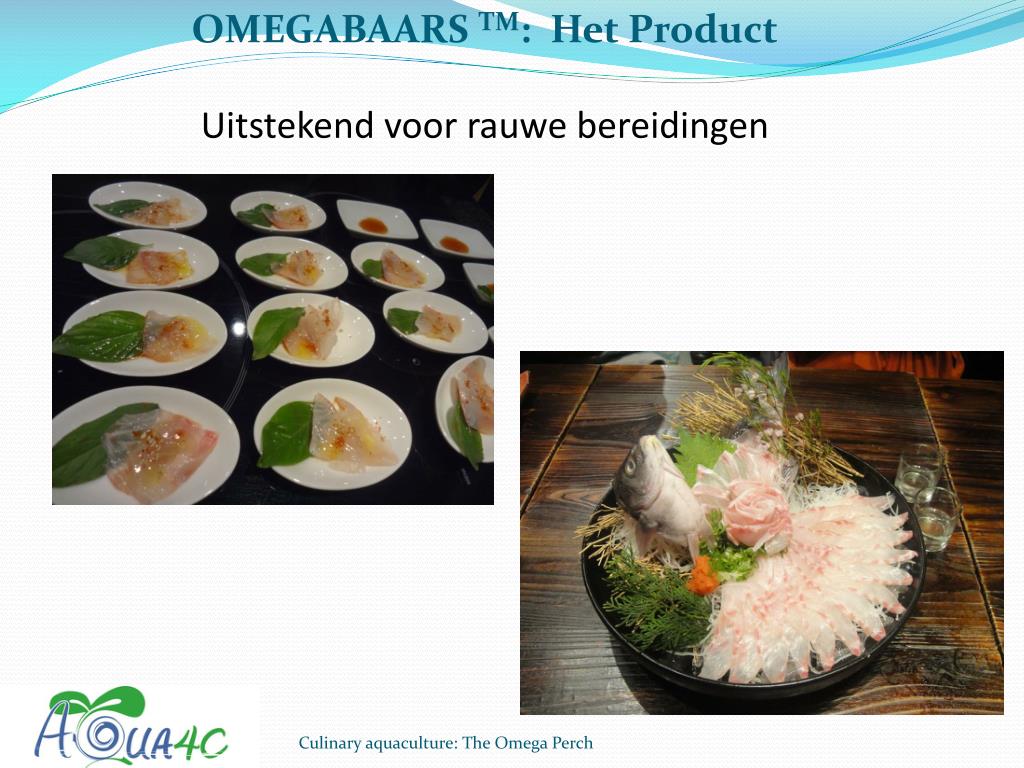 OMEGABAARS ™: Het Product

Uitstekend voor rauwe bereidingen

AQUA4C

Culinary aquaculture: The Omega Perch